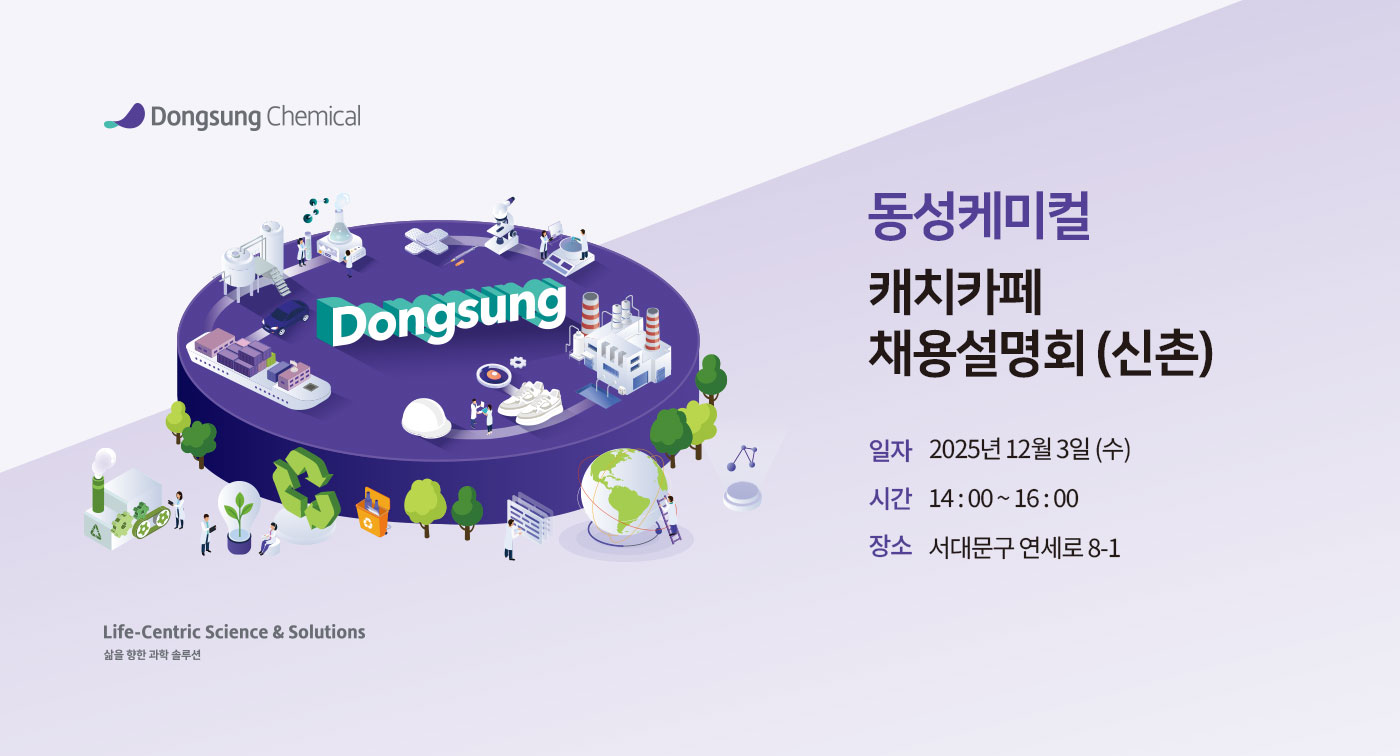 Dongsung Chemical

Dongsung

Life-Centric Science & Solutions
삶을 향한 과학 솔루션

동성케미컬
캐치카페
채용설명회 (신촌)

일자 2025년 12월 3일 (수)
시간 14 : 00 ~ 16 : 00
장소 서대문구 연세로 8-1